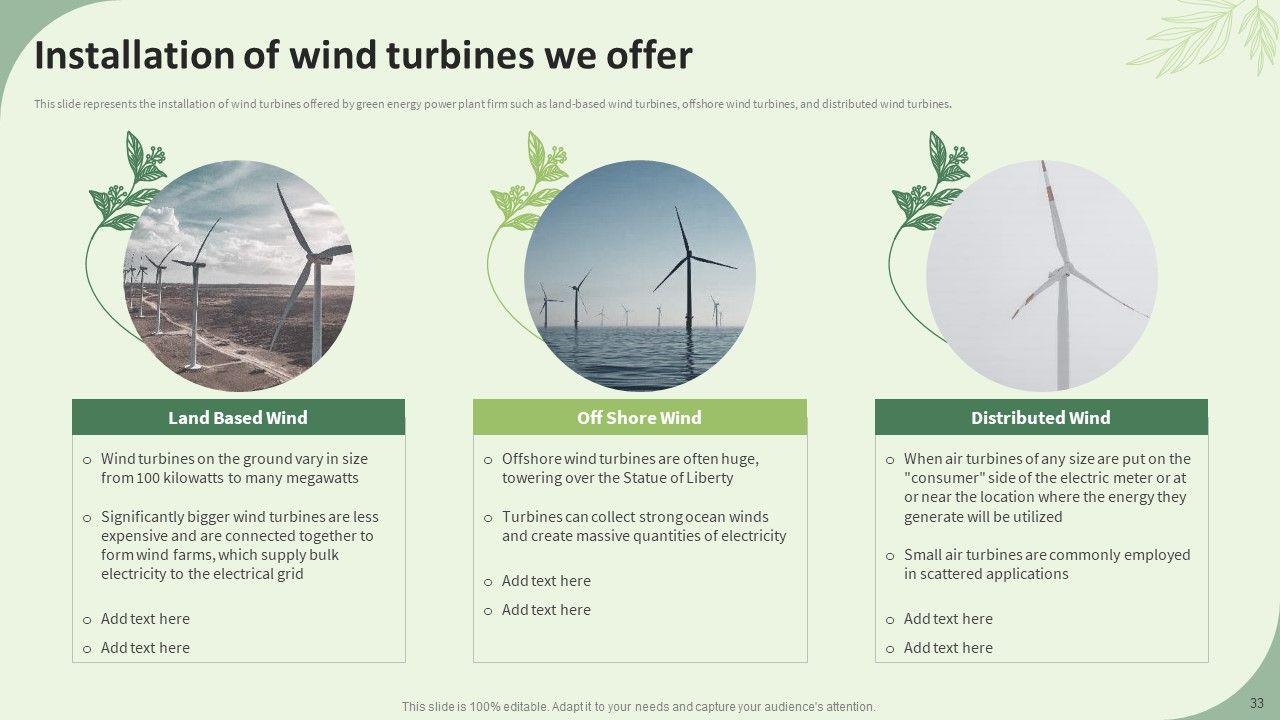 Installation of wind turbines we offer

This slide represents the installation of wind turbines offered by green energy power plant firm such as land-based wind turbines, offshore wind turbines, and distributed wind turbines.

Land Based Wind

o Wind turbines on the ground vary in size from 100 kilowatts to many megawatts

o Significantly bigger wind turbines are less expensive and are connected together to form wind farms, which supply bulk electricity to the electrical grid

o Add text here

o Add text here

Off Shore Wind

o Offshore wind turbines are often huge, towering over the Statue of Liberty

o Turbines can collect strong ocean winds and create massive quantities of electricity

o Add text here

o Add text here

Distributed Wind

o When air turbines of any size are put on the "consumer" side of the electric meter or at or near the location where the energy they generate will be utilized

o Small air turbines are commonly employed in scattered applications

o Add text here

o Add text here

This slide is 100% editable. Adapt it to your needs and capture your audience's attention.

33